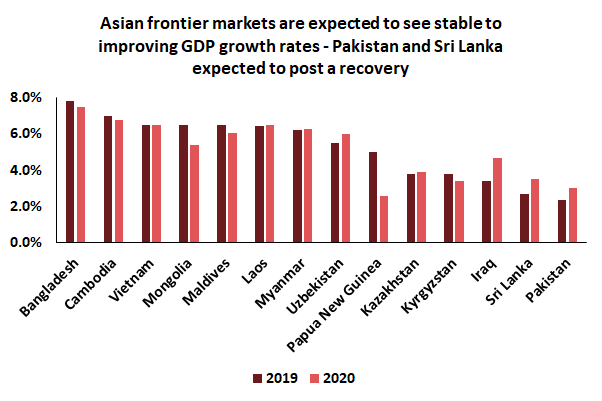 Asian frontier markets are expected to see stable to improving GDP growth rates - Pakistan and Sri Lanka expected to post a recovery

8.0%
6.0%
4.0%
2.0%
0.0%

Bangladesh
Cambodia
Vietnam
Mongolia
Maldives
Laos
Myanmar
Uzbekistan
Papua New Guinea
Kazakhstan
Kyrgyzstan
Iraq
Sri Lanka
Pakistan

2019 2020